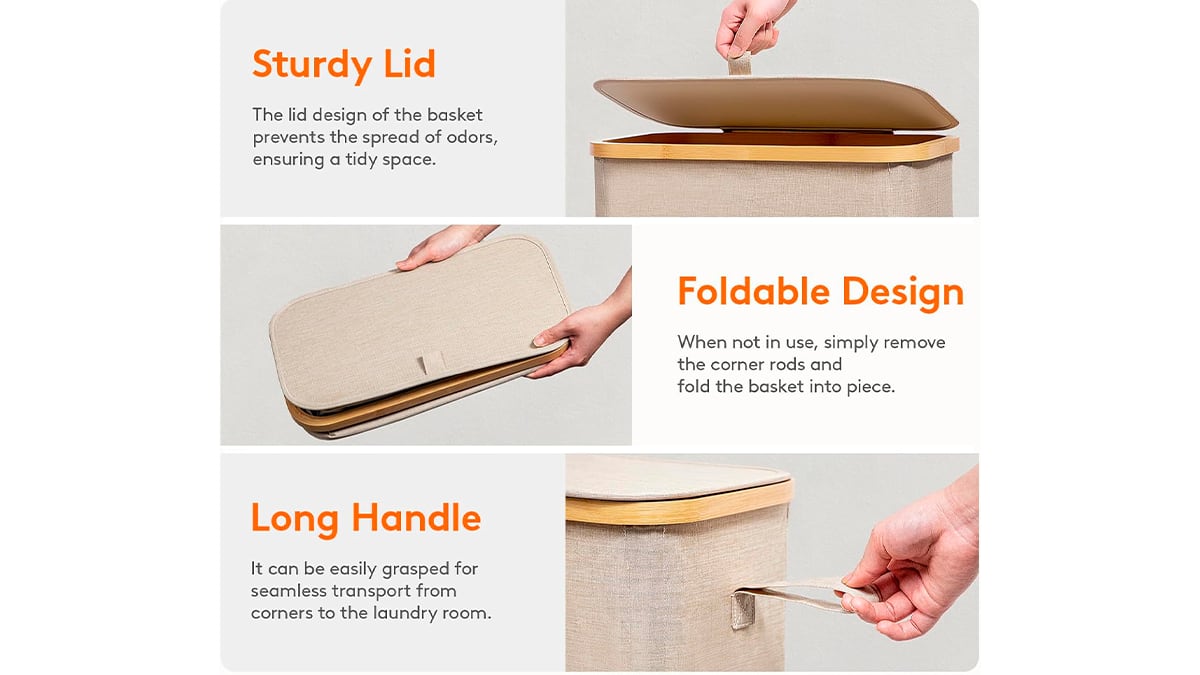 Sturdy Lid

The lid design of the basket prevents the spread of odors, ensuring a tidy space.

Foldable Design

When not in use, simply remove the corner rods and
fold the basket into piece.

Long Handle

It can be easily grasped for seamless transport from corners to the laundry room.